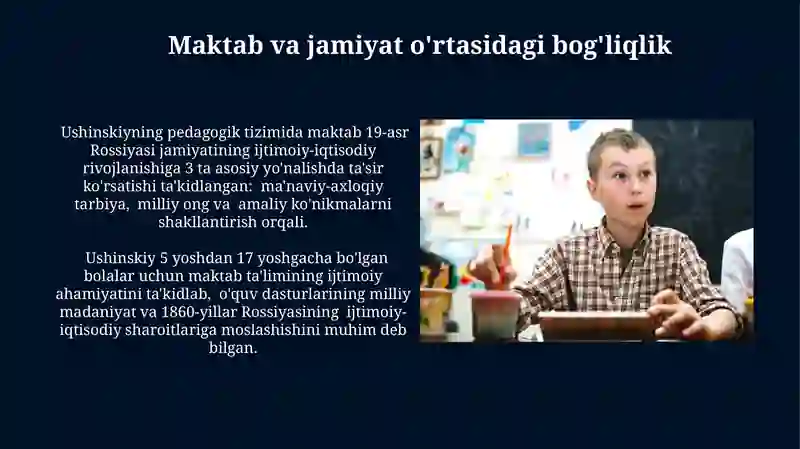 Maktab va jamiyat o'rtasidagi bog'liqlik

Ushinskiyning pedagogik tizimida maktab 19-asr Rossiyasi jamiyatining ijtimoiy-iqtisodiy rivojlanishiga 3 ta asosiy yo'nalishda ta'sir ko'rsatishi ta'kidlangan: ma'naviy-axloqiy tarbiya, milliy ong va amaliy ko'nikmalarni shakllantirish orqali.

Ushinskiy 5 yoshdan 17 yoshgacha bo'lgan bolalar uchun maktab ta'limining ijtimoiy ahamiyatini ta'kidlab, o'quv dasturlarining milliy madaniyat va 1860-yillar Rossiyasining ijtimoiy-iqtisodiy sharoitlariga moslashishini muhim deb bilgan.